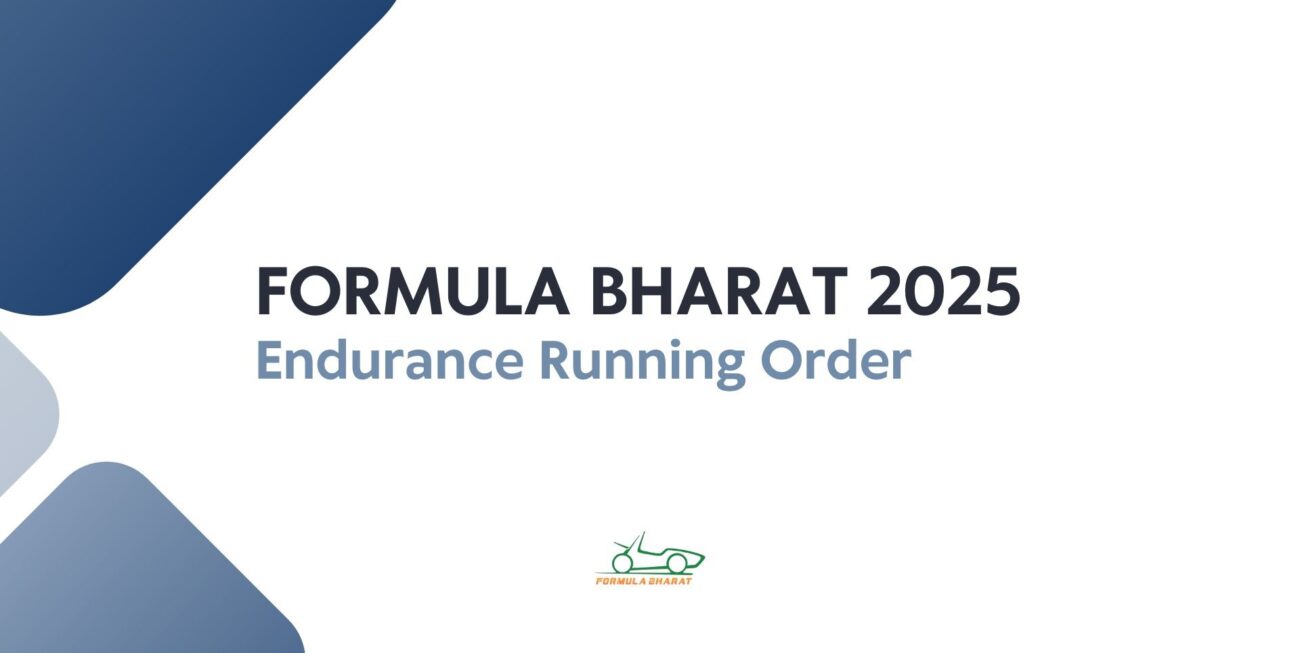 FORMULA BHARAT 2025
Endurance Running Order

FORMULA BHARAT